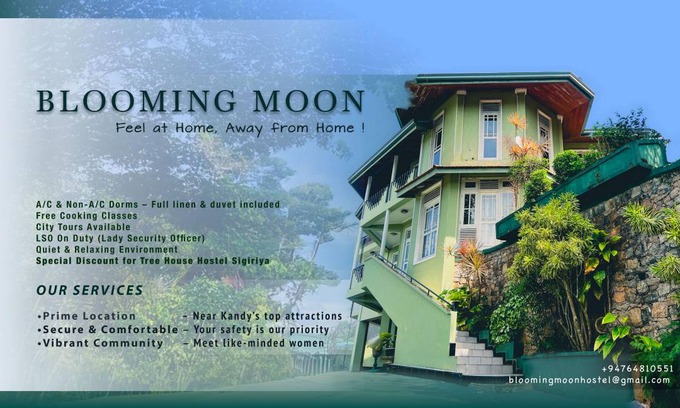 BLOOMING MOON
Feel at Home, Away from Home !

A/C & Non-A/C Dorms – Full linen & duvet included
Free Cooking Classes
City Tours Available
LSO On Duty (Lady Security Officer)
Quiet & Relaxing Environment
Special Discount for Tree House Hostel Sigiriya

OUR SERVICES

•Prime Location – Near Kandy's top attractions
•Secure & Comfortable – Your safety is our priority
•Vibrant Community – Meet like-minded women

+94764810551
bloomingmoonhostel@gmail.com